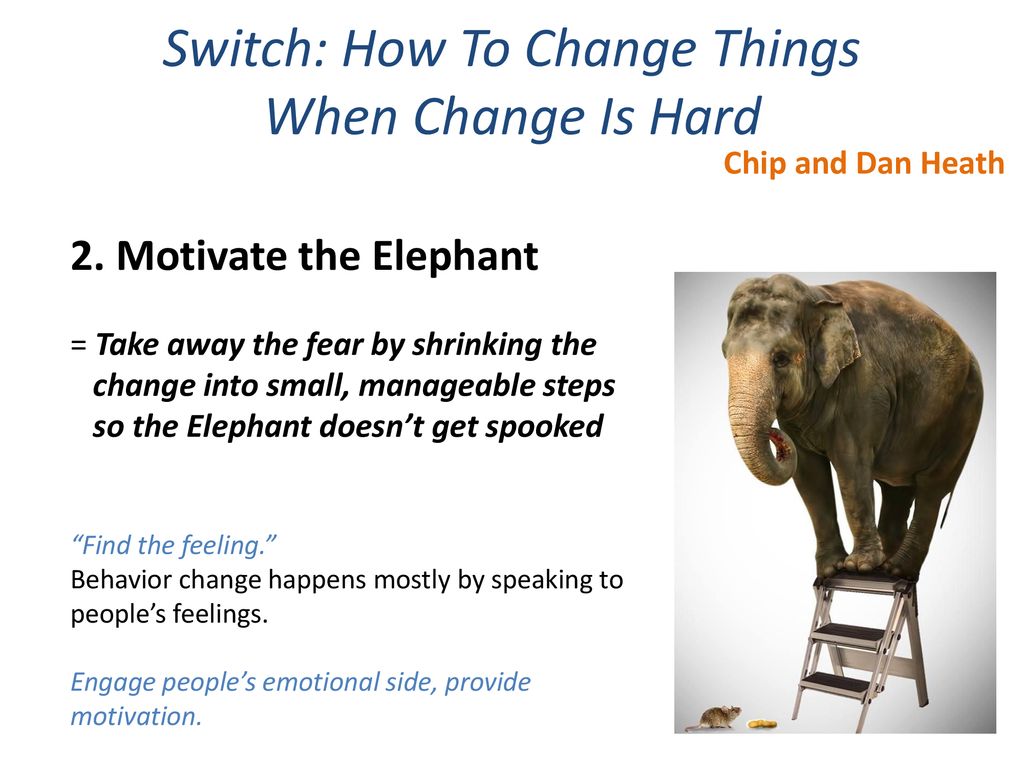 Switch: How To Change Things When Change Is Hard

Chip and Dan Heath

2. Motivate the Elephant

= Take away the fear by shrinking the change into small, manageable steps so the Elephant doesn't get spooked

"Find the feeling."
Behavior change happens mostly by speaking to people's feelings.

Engage people's emotional side, provide motivation.